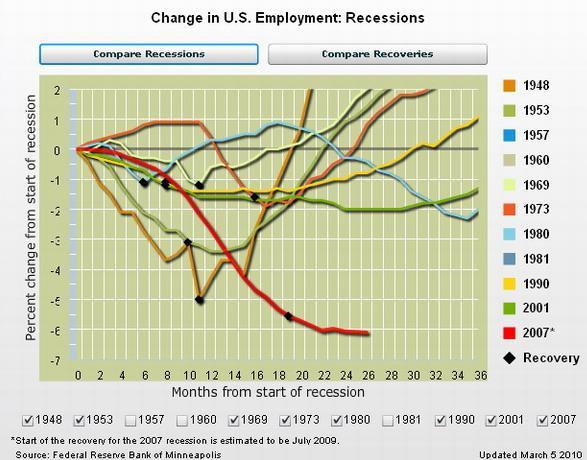 Change in U.S. Employment: Recessions

Compare Recessions

Compare Recoveries

Percent change from start of recession

2
1
0
-1
-2
-3
-4
-5
-6
-7

0 2 4 6 8 10 12 14 16 18 20 22 24 26 28 30 32 34 36

Months from start of recession

1948
1953
1957
1960
1969
1973
1980
1981
1990
2001
2007*
Recovery

1948 1953 1957 1960 1969 1973 1980 1981 1990 2001 2007

*Start of the recovery for the 2007 recession is estimated to be July 2009.

Source: Federal Reserve Bank of Minneapolis

Updated March 5 2010